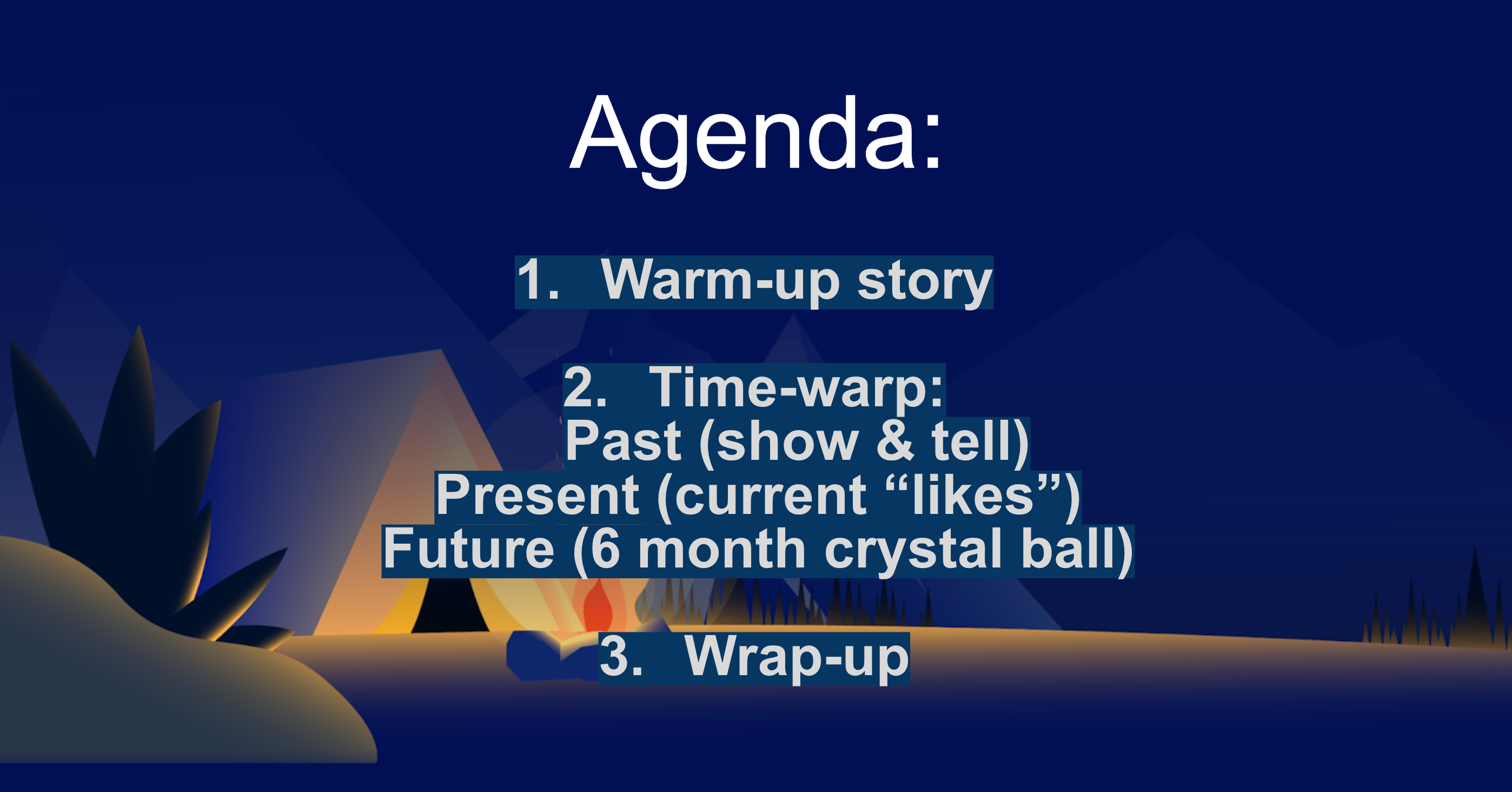 Agenda:

1. Warm-up story

2. Time-warp:
Past (show & tell)
Present (current “likes”)
Future (6 month crystal ball)

3. Wrap-up